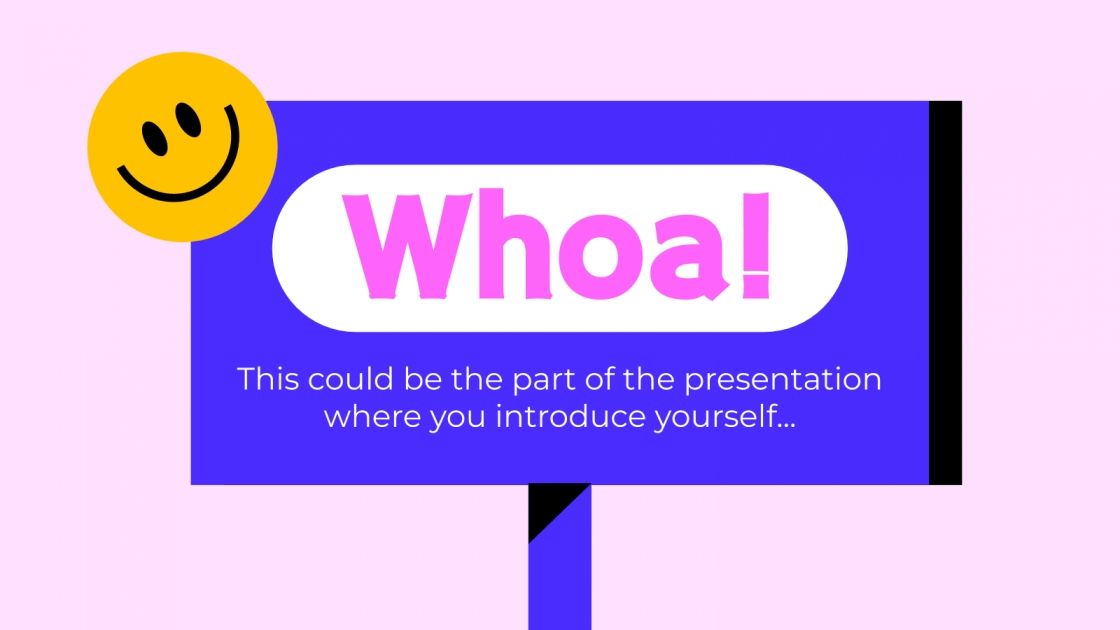 Whoa!

This could be the part of the presentation where you introduce yourself...